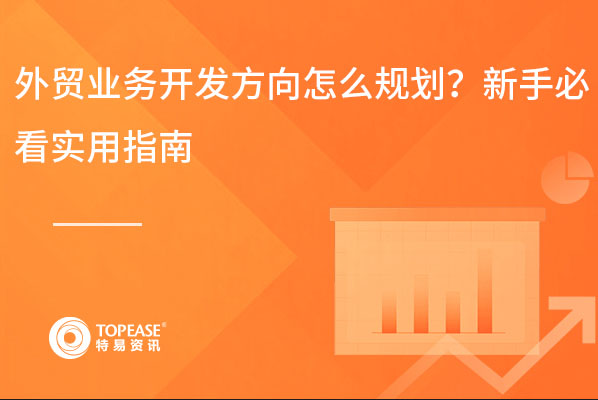 外贸业务开发方向怎么规划？新手必看实用指南

TOPEASE®
特易资讯